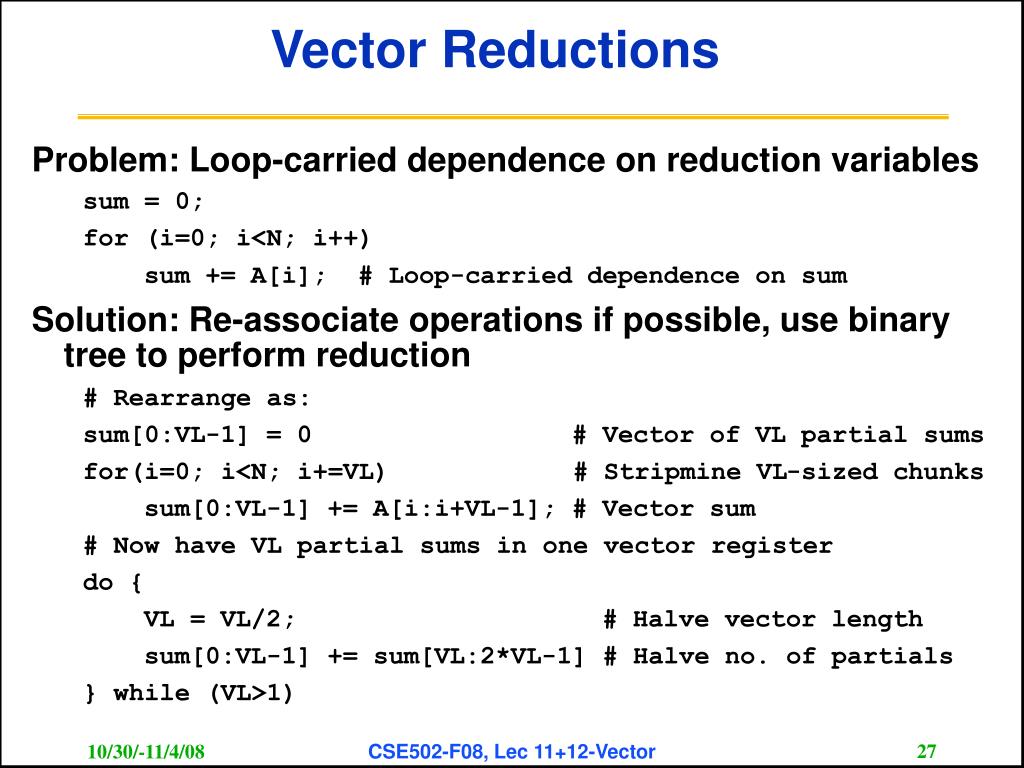 Vector Reductions

Problem: Loop-carried dependence on reduction variables

sum = 0;
for (i=0; i<N; i++)
    sum += A[i];  # Loop-carried dependence on sum

Solution: Re-associate operations if possible, use binary tree to perform reduction

# Rearrange as:
sum[0:VL-1] = 0                  # Vector of VL partial sums
for(i=0; i<N; i+=VL)             # Stripmine VL-sized chunks
    sum[0:VL-1] += A[i:i+VL-1]; # Vector sum
# Now have VL partial sums in one vector register
do {
    VL = VL/2;                   # Halve vector length
    sum[0:VL-1] += sum[VL:2*VL-1] # Halve no. of partials
} while (VL>1)

10/30/-11/4/08    CSE502-F08, Lec 11+12-Vector    27